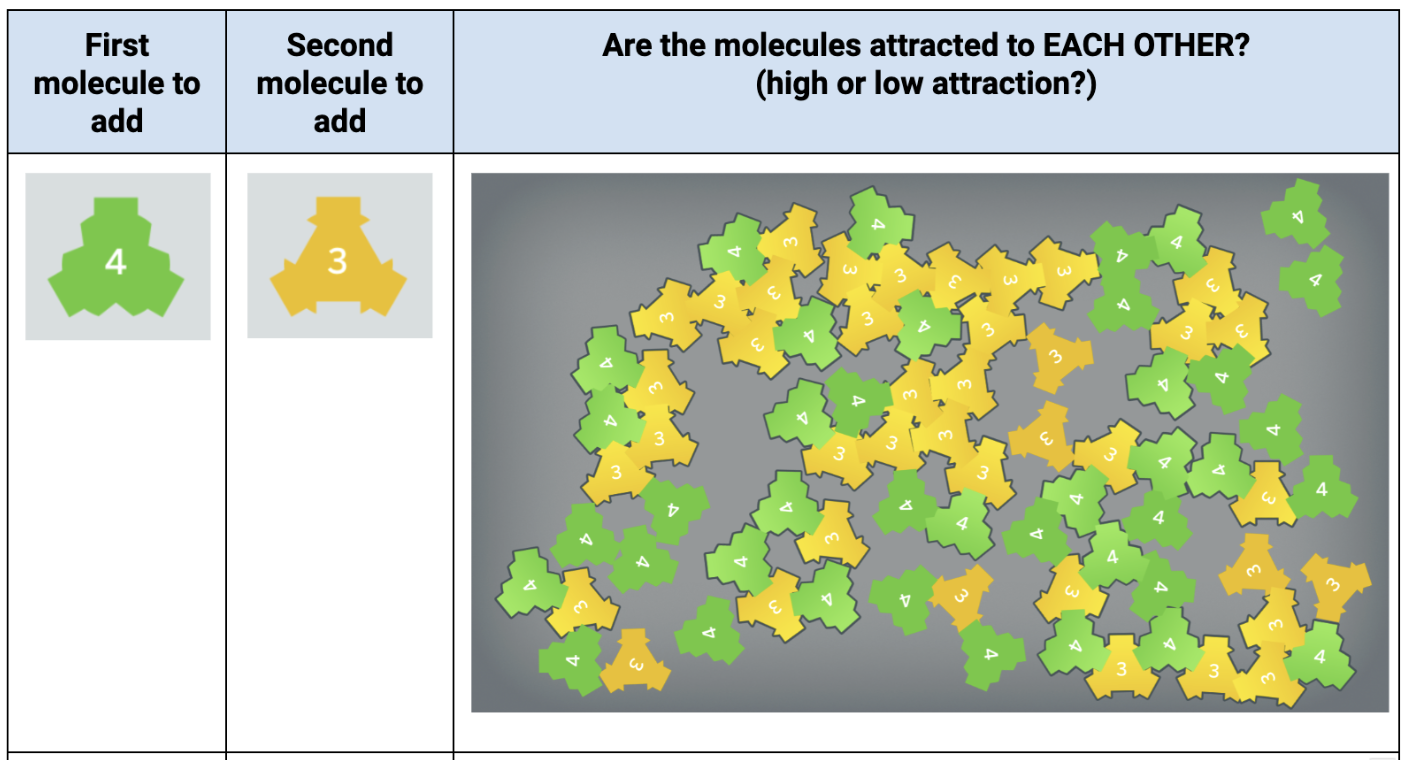 | First molecule to add | Second molecule to add | Are the molecules attracted to EACH OTHER? (high or low attraction?) |
|---|---|---|
| 4 | 3 | |